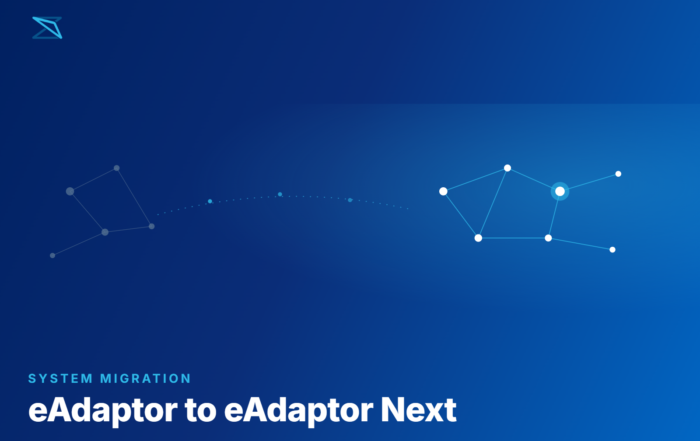 SYSTEM MIGRATION
eAdaptor to eAdaptor Next